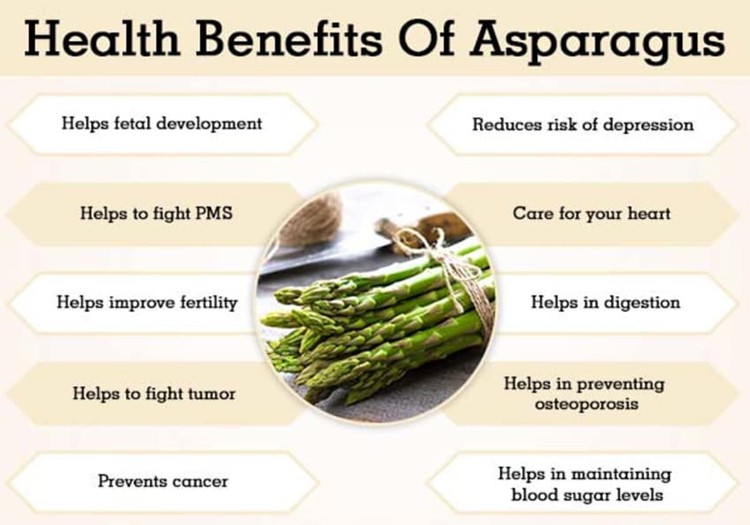 Health Benefits Of Asparagus

Helps fetal development

Helps to fight PMS

Helps improve fertility

Helps to fight tumor

Prevents cancer

Reduces risk of depression

Care for your heart

Helps in digestion

Helps in preventing osteoporosis

Helps in maintaining blood sugar levels